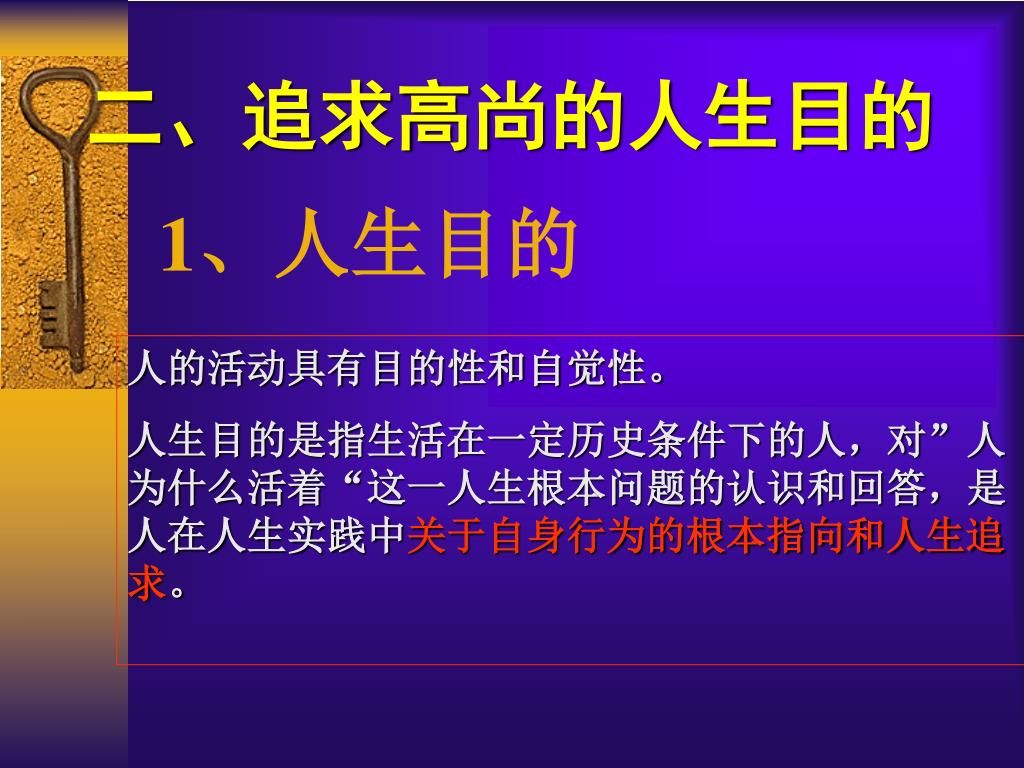 二、追求高尚的人生目的

1、人生目的

人的活动具有目的性和自觉性。

人生目的是指生活在一定历史条件下的人，对”人为什么活着“这一人生根本问题的认识和回答，是人在人生实践中关于自身行为的根本指向和人生追求。